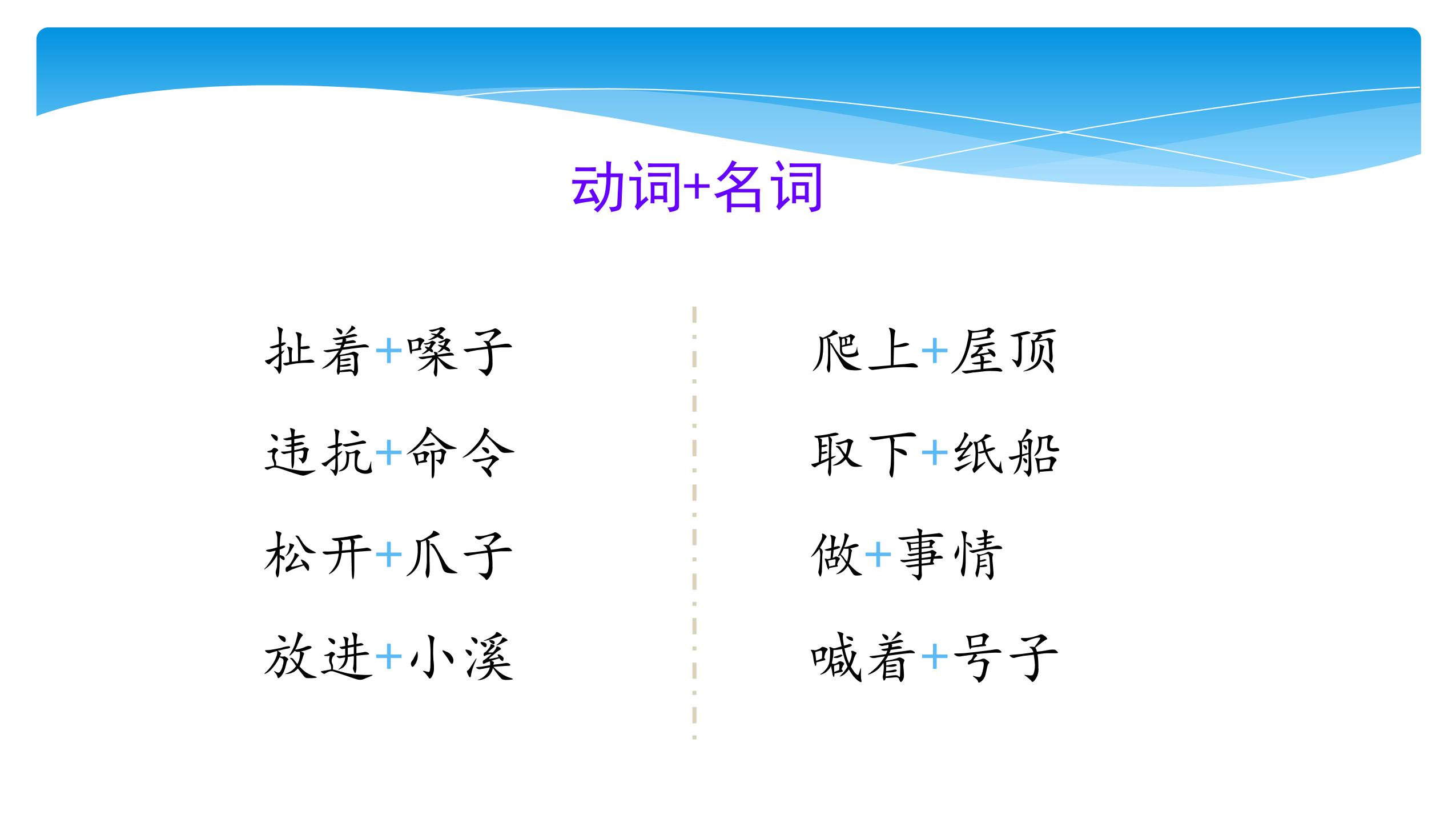 动词+名词

扯着+嗓子

违抗+命令

松开+爪子

放进+小溪

爬上+屋顶

取下+纸船

做+事情

喊着+号子